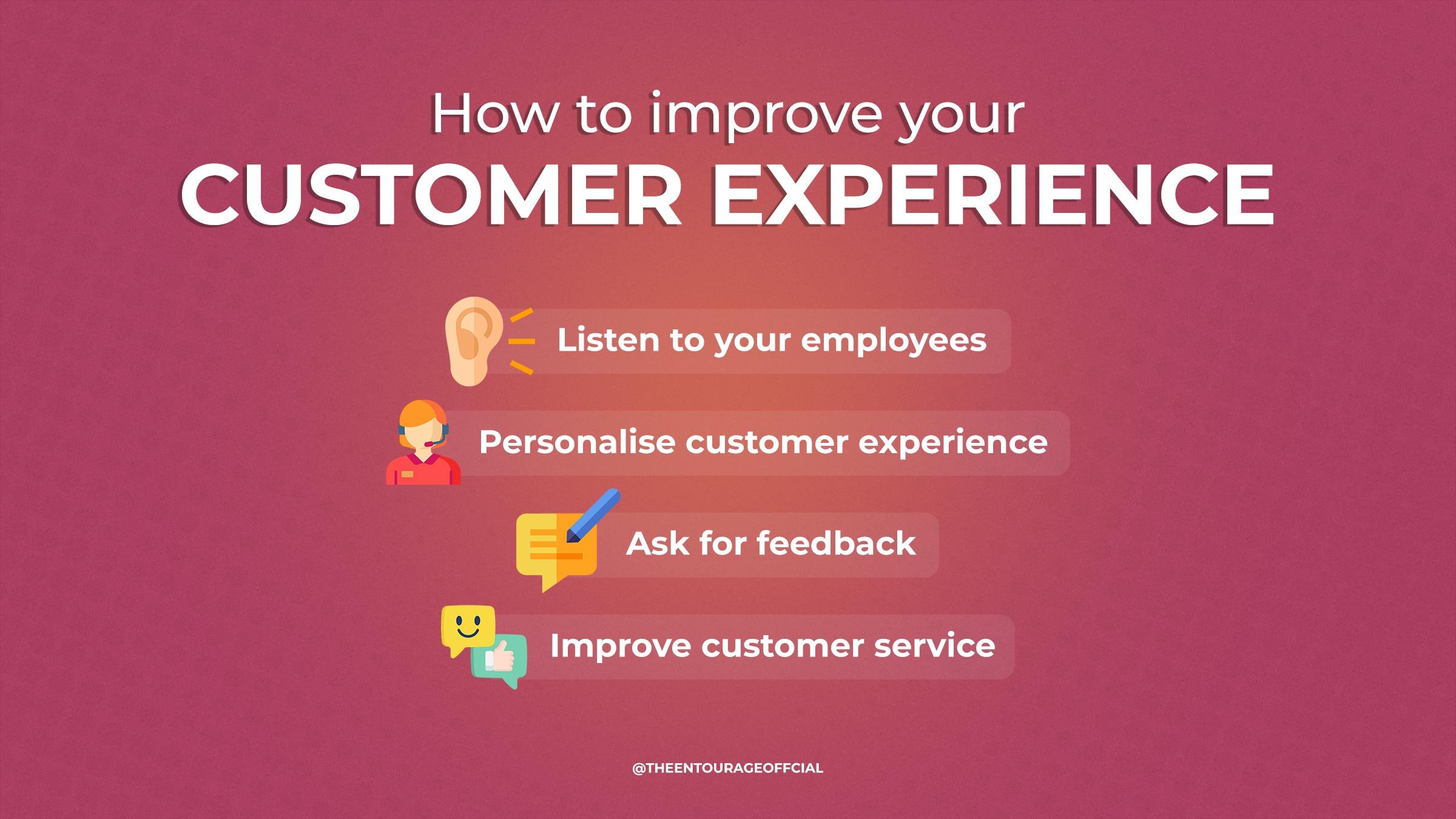 How to improve your
CUSTOMER EXPERIENCE

Listen to your employees

Personalise customer experience

Ask for feedback

Improve customer service

@THEENTOURAGEOFFCIAL